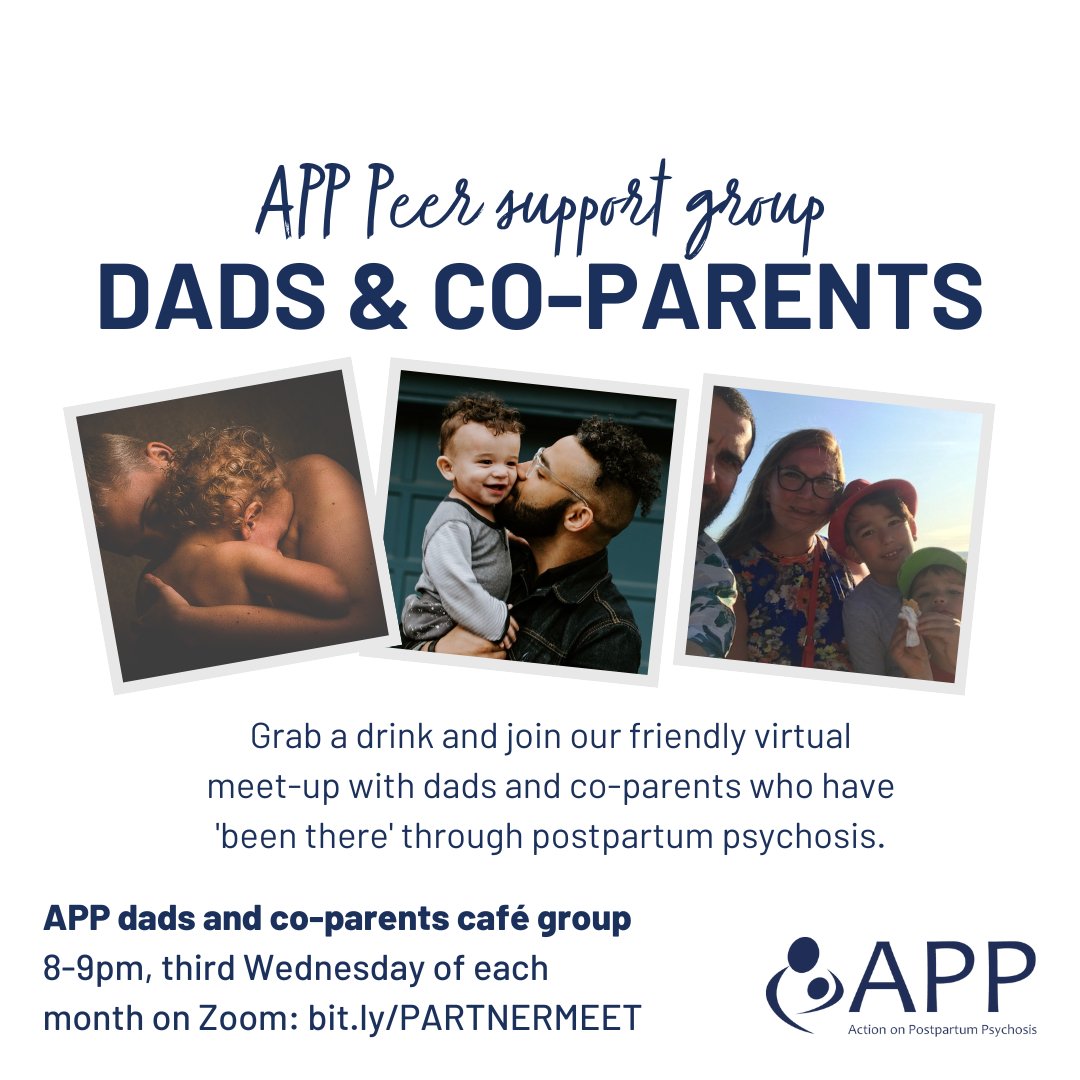 APP Peer support group
DADS & CO-PARENTS

Grab a drink and join our friendly virtual meet-up with dads and co-parents who have 'been there' through postpartum psychosis.

APP dads and co-parents café group
8-9pm, third Wednesday of each month on Zoom: bit.ly/PARTNERMEET

APP
Action on Postpartum Psychosis